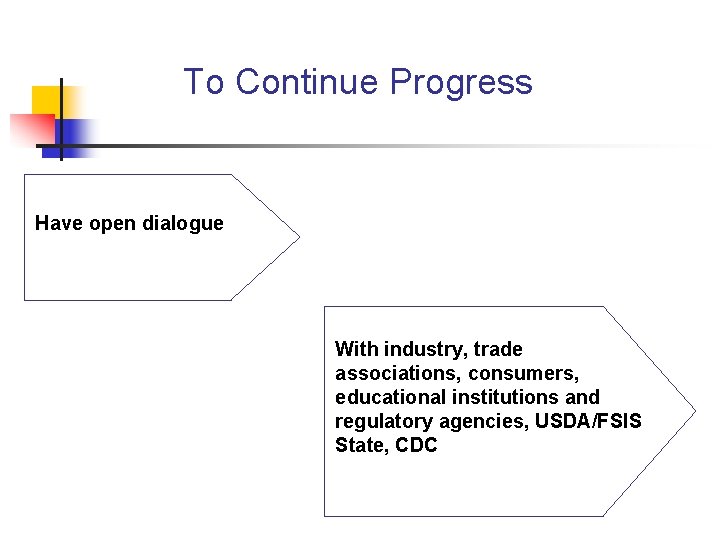 To Continue Progress

Have open dialogue

With industry, trade associations, consumers, educational institutions and regulatory agencies, USDA/FSIS State, CDC